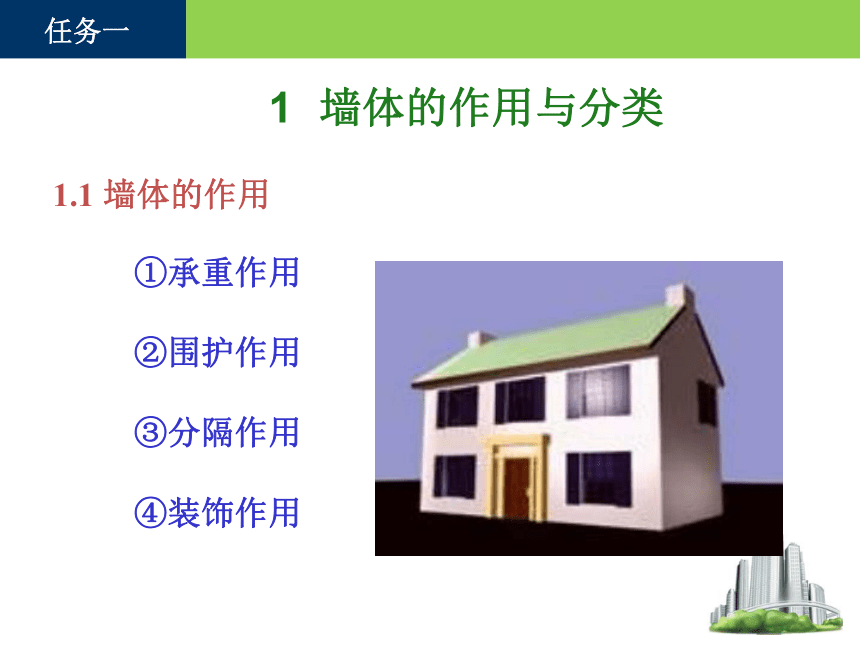 任务一

1 墙体的作用与分类

1.1 墙体的作用

①承重作用

②围护作用

③分隔作用

④装饰作用